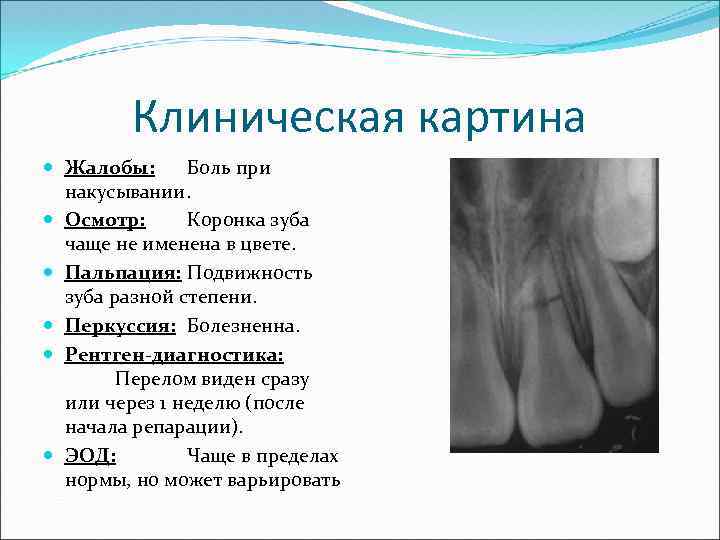 Клиническая картина

Жалобы: Боль при накусывании.

Осмотр: Коронка зуба чаще не именена в цвете.

Пальпация: Подвижность зуба разной степени.

Перкуссия: Болезненна.

Рентген-диагностика: Перелом виден сразу или через 1 неделю (после начала репарации).

ЭОД: Чаще в пределах нормы, но может варьировать